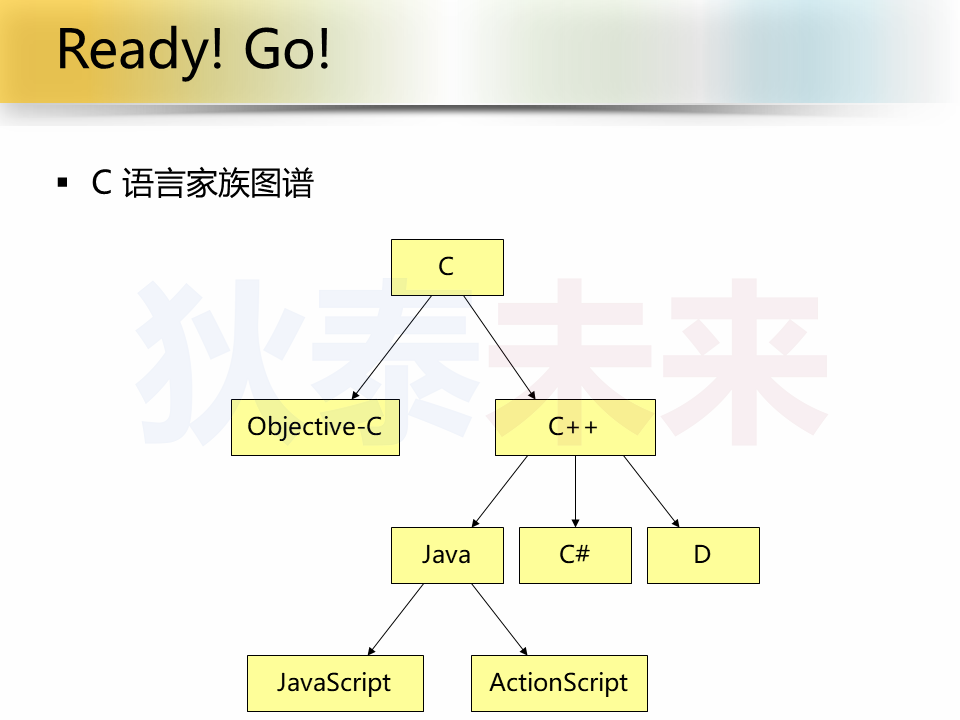 Ready! Go!

▪ C 语言家族图谱

狄泰未来

C

Objective-C

C++

Java

C#

D

JavaScript

ActionScript